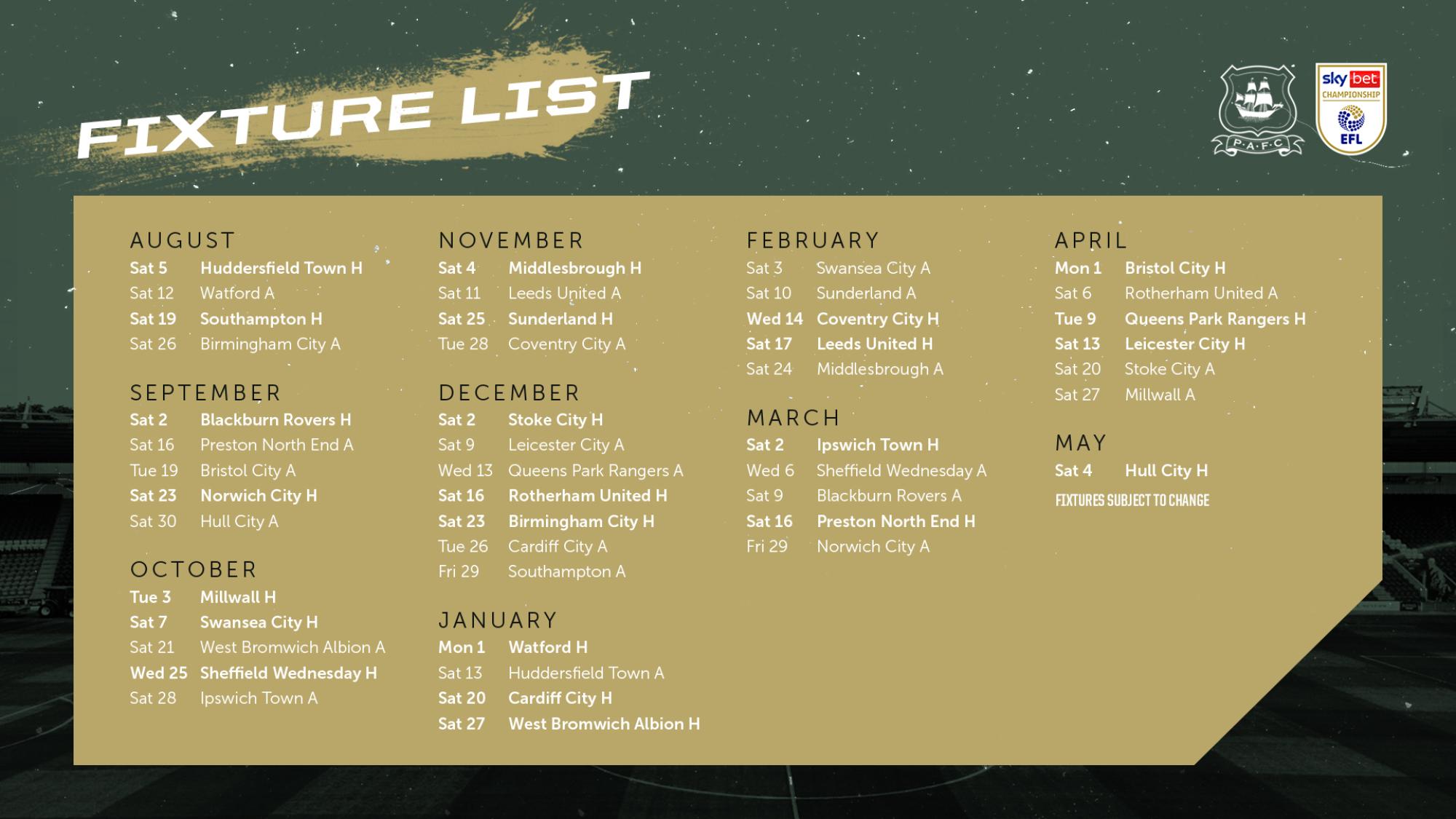 FIXTURE LIST

P·A·F·C

sky bet CHAMPIONSHIP EFL

AUGUST
Sat 5 Huddersfield Town H
Sat 12 Watford A
Sat 19 Southampton H
Sat 26 Birmingham City A

SEPTEMBER
Sat 2 Blackburn Rovers H
Sat 16 Preston North End A
Tue 19 Bristol City A
Sat 23 Norwich City H
Sat 30 Hull City A

OCTOBER
Tue 3 Millwall H
Sat 7 Swansea City H
Sat 21 West Bromwich Albion A
Wed 25 Sheffield Wednesday H
Sat 28 Ipswich Town A

NOVEMBER
Sat 4 Middlesbrough H
Sat 11 Leeds United A
Sat 25 Sunderland H
Tue 28 Coventry City A

DECEMBER
Sat 2 Stoke City H
Sat 9 Leicester City A
Wed 13 Queens Park Rangers A
Sat 16 Rotherham United H
Sat 23 Birmingham City H
Tue 26 Cardiff City A
Fri 29 Southampton A

JANUARY
Mon 1 Watford H
Sat 13 Huddersfield Town A
Sat 20 Cardiff City H
Sat 27 West Bromwich Albion H

FEBRUARY
Sat 3 Swansea City A
Sat 10 Sunderland A
Wed 14 Coventry City H
Sat 17 Leeds United H
Sat 24 Middlesbrough A

MARCH
Sat 2 Ipswich Town H
Wed 6 Sheffield Wednesday A
Sat 9 Blackburn Rovers A
Sat 16 Preston North End H
Fri 29 Norwich City A

APRIL
Mon 1 Bristol City H
Sat 6 Rotherham United A
Tue 9 Queens Park Rangers H
Sat 13 Leicester City H
Sat 20 Stoke City A
Sat 27 Millwall A

MAY
Sat 4 Hull City H

FIXTURES SUBJECT TO CHANGE